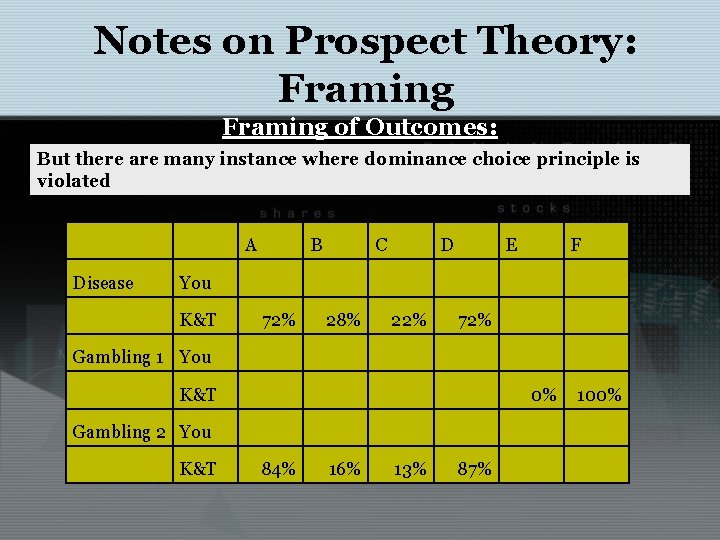 Notes on Prospect Theory: Framing

Framing of Outcomes:

But there are many instance where dominance choice principle is violated

shares

stocks

| | | A | B | C | D | E | F |
|---|---|---|---|---|---|---|---|
| Disease | You | | | | | | |
| | K&T | 72% | 28% | 22% | 72% | | |
| Gambling 1 | You | | | | | | |
| | K&T | | | | | 0% | 100% |
| Gambling 2 | You | | | | | | |
| | K&T | 84% | 16% | 13% | 87% | | |